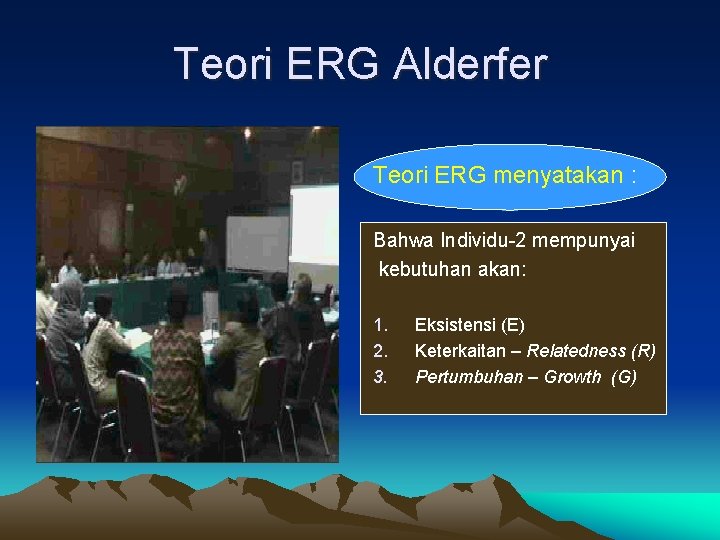 Teori ERG Alderfer

Teori ERG menyatakan :

Bahwa Individu-2 mempunyai kebutuhan akan:

1. Eksistensi (E)
2. Keterkaitan – Relatedness (R)
3. Pertumbuhan – Growth (G)